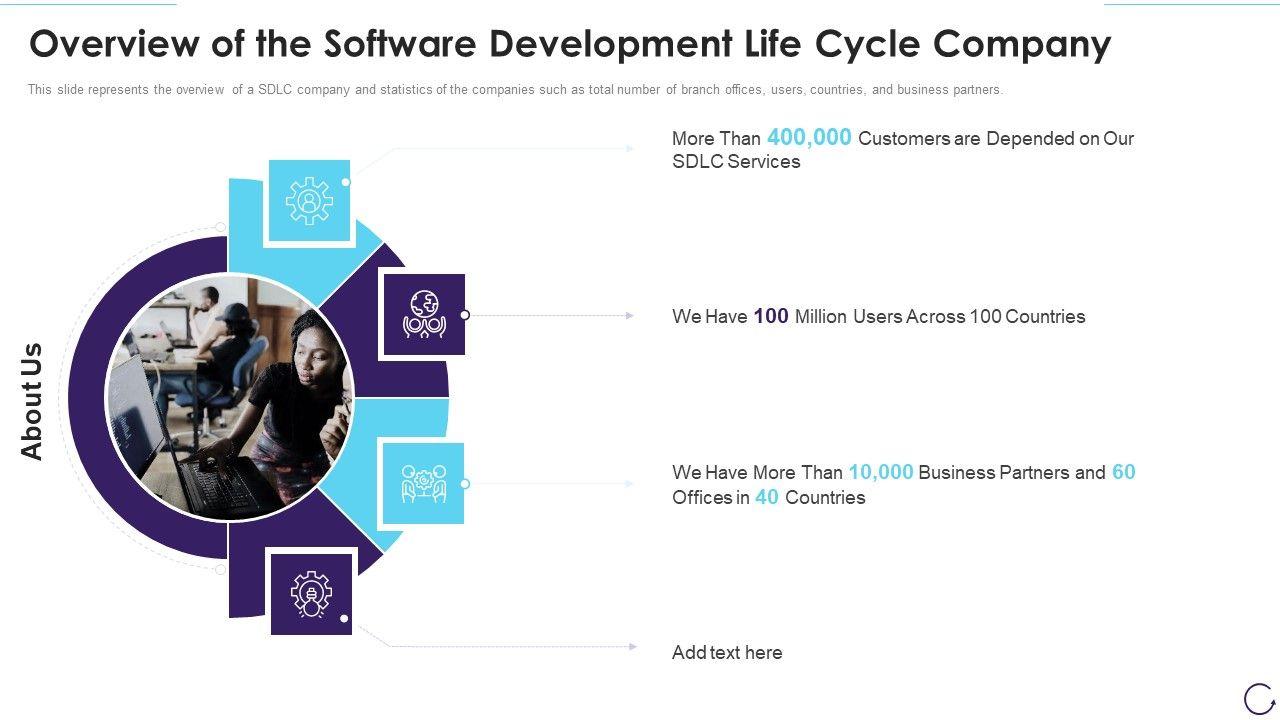 Overview of the Software Development Life Cycle Company

This slide represents the overview of a SDLC company and statistics of the companies such as total number of branch offices, users, countries, and business partners.

About Us

More Than 400,000 Customers are Depended on Our SDLC Services

We Have 100 Million Users Across 100 Countries

We Have More Than 10,000 Business Partners and 60 Offices in 40 Countries

Add text here